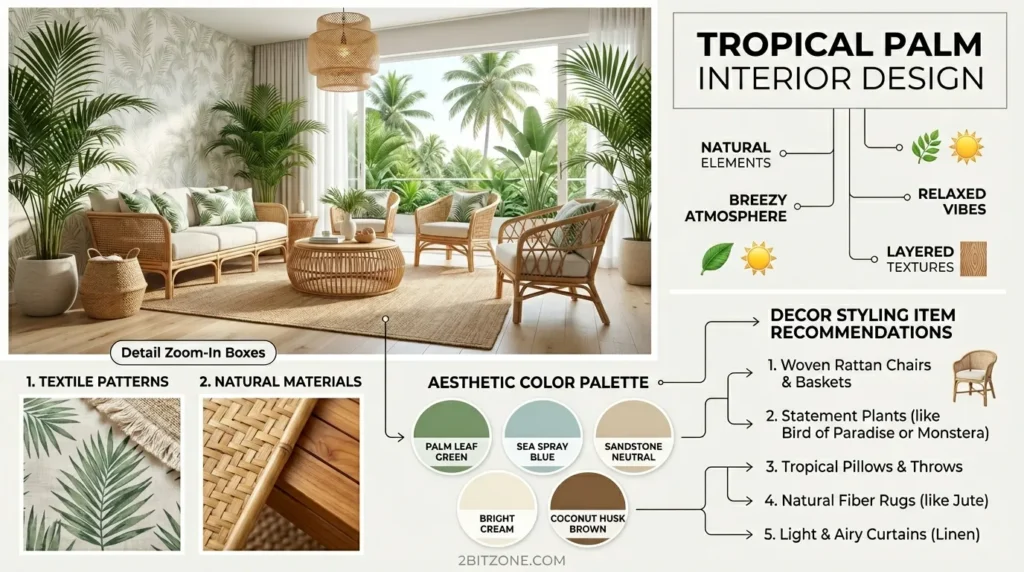 TROPICAL PALM
INTERIOR DESIGN

NATURAL ELEMENTS

BREEZY ATMOSPHERE

RELAXED VIBES

LAYERED TEXTURES

Detail Zoom-In Boxes

1. TEXTILE PATTERNS

2. NATURAL MATERIALS

AESTHETIC COLOR PALETTE

PALM LEAF GREEN

SEA SPRAY BLUE

SANDSTONE NEUTRAL

BRIGHT CREAM

COCONUT HUSK BROWN

DECOR STYLING ITEM RECOMMENDATIONS

1. Woven Rattan Chairs & Baskets

2. Statement Plants (like Bird of Paradise or Monstera)

3. Tropical Pillows & Throws

4. Natural Fiber Rugs (like Jute)

5. Light & Airy Curtains (Linen)

2BITZONE.COM